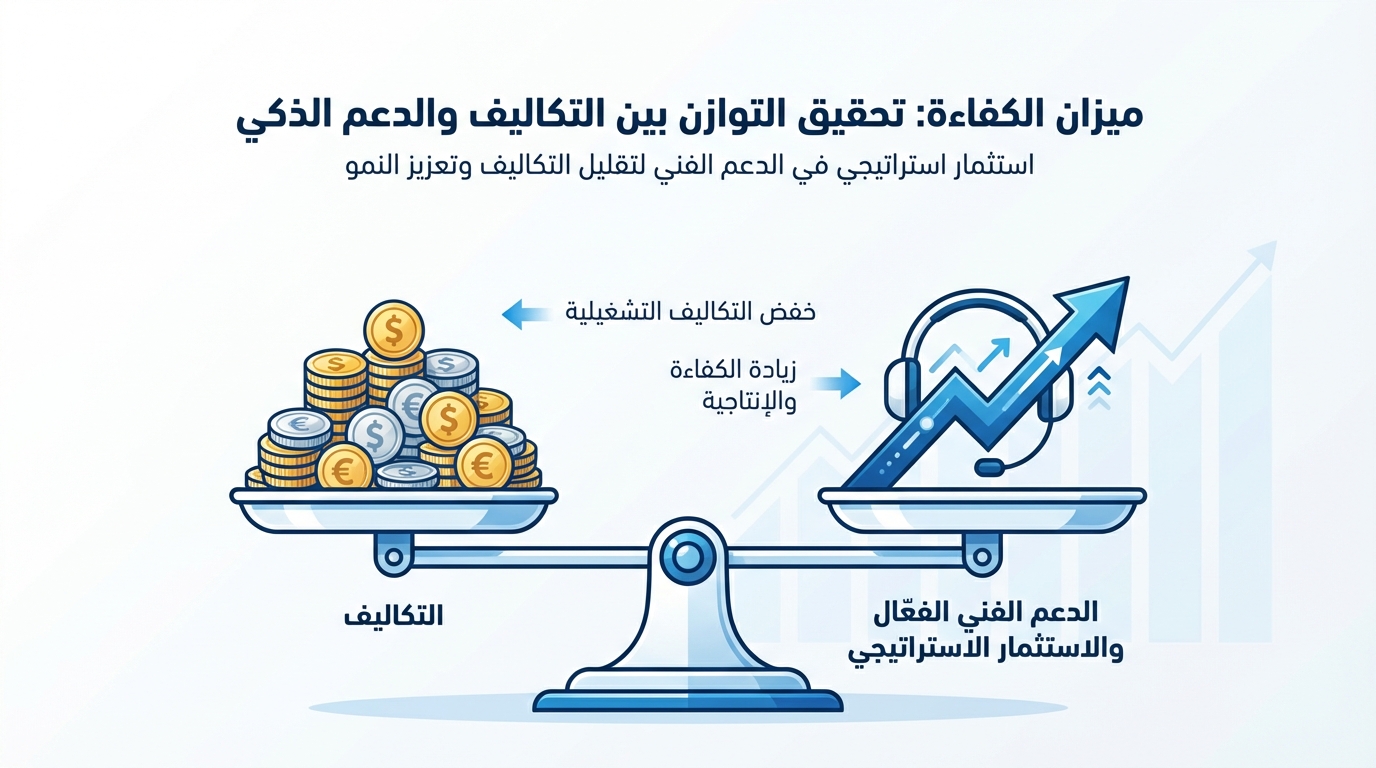 ميزان الكفاءة: تحقيق التوازن بين التكاليف والدعم الذكي

استثمار استراتيجي في الدعم الفني لتقليل التكاليف وتعزيز النمو

خفض التكاليف التشغيلية

زيادة الكفاءة والإنتاجية

التكاليف

الدعم الفني الفعّال والاستثمار الاستراتيجي